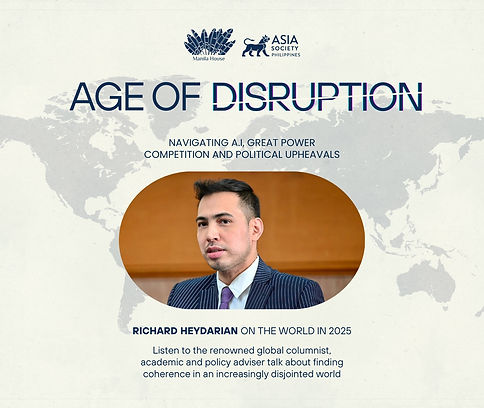 Manila House

ASIA SOCIETY PHILIPPINES

AGE OF DISRUPTION

NAVIGATING A.I, GREAT POWER COMPETITION AND POLITICAL UPHEAVALS

RICHARD HEYDARIAN ON THE WORLD IN 2025

Listen to the renowned global columnist, academic and policy adviser talk about finding coherence in an increasingly disjointed world